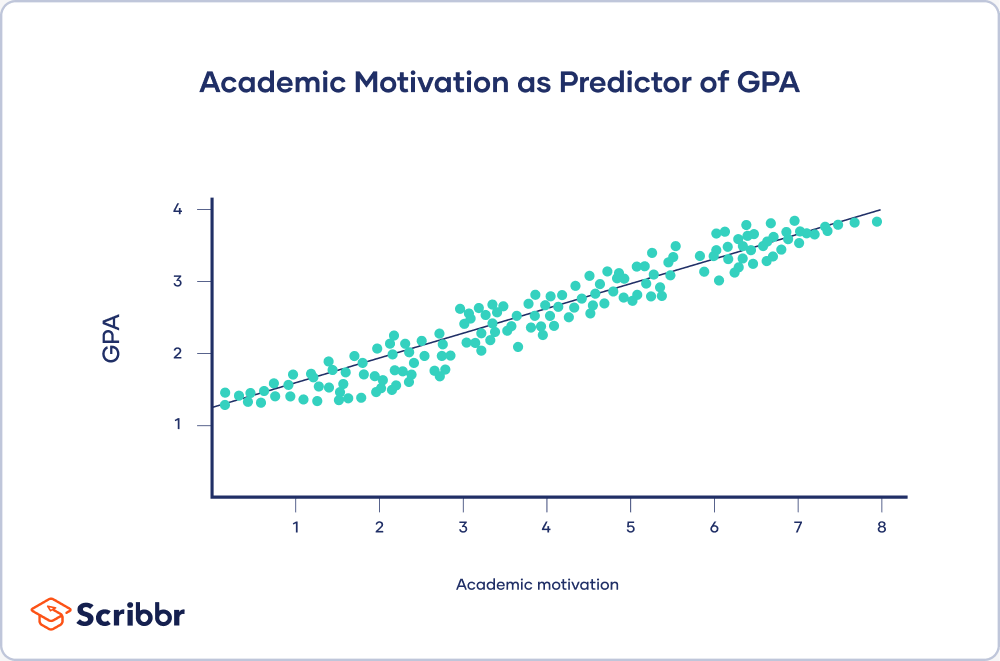 Academic Motivation as Predictor of GPA

GPA

4
3
2
1

1
2
3
4
5
6
7
8

Academic motivation

Scribbr